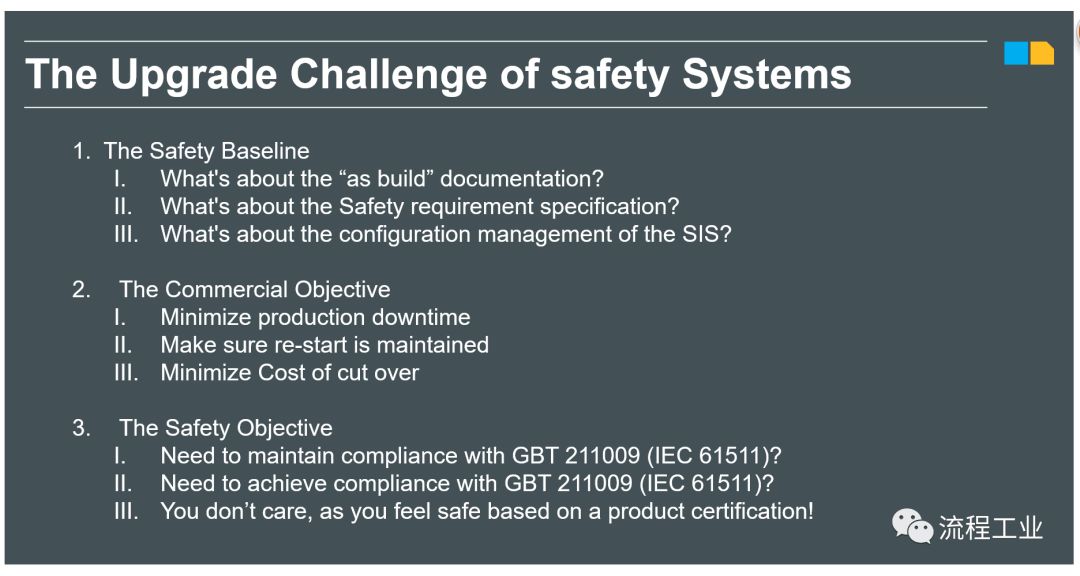 The Upgrade Challenge of safety Systems

1. The Safety Baseline
I. What's about the “as build” documentation?
II. What's about the Safety requirement specification?
III. What's about the configuration management of the SIS?

2. The Commercial Objective
I. Minimize production downtime
II. Make sure re-start is maintained
III. Minimize Cost of cut over

3. The Safety Objective
I. Need to maintain compliance with GBT 211009 (IEC 61511)?
II. Need to achieve compliance with GBT 211009 (IEC 61511)?
III. You don’t care, as you feel safe based on a product certification!

流程工业